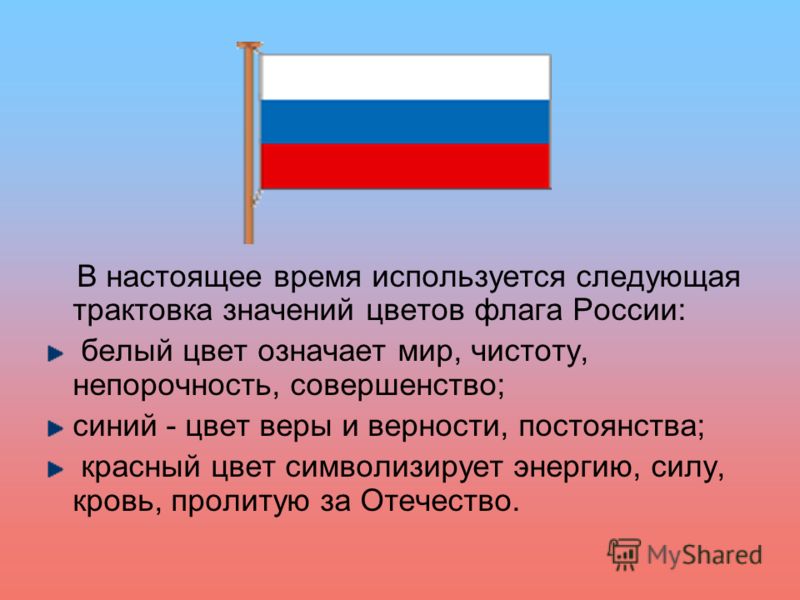 В настоящее время используется следующая трактовка значений цветов флага России:

белый цвет означает мир, чистоту, непорочность, совершенство;

синий - цвет веры и верности, постоянства;

красный цвет символизирует энергию, силу, кровь, пролитую за Отечество.

MyShared